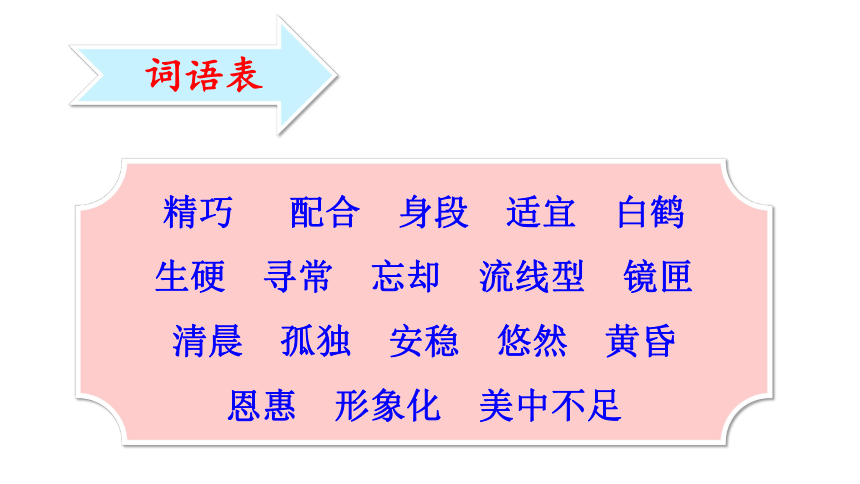 词语表

精巧 配合 身段 适宜 白鹤
生硬 寻常 忘却 流线型 镜匣
清晨 孤独 安稳 悠然 黄昏
恩惠 形象化 美中不足